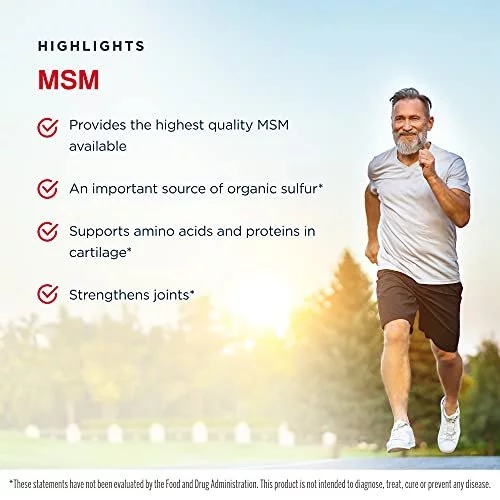 HIGHLIGHTS

MSM

Provides the highest quality MSM available

An important source of organic sulfur*

Supports amino acids and proteins in cartilage*

Strengthens joints*

*These statements have not been evaluated by the Food and Drug Administration. This product is not intended to diagnose, treat, cure or prevent any disease.